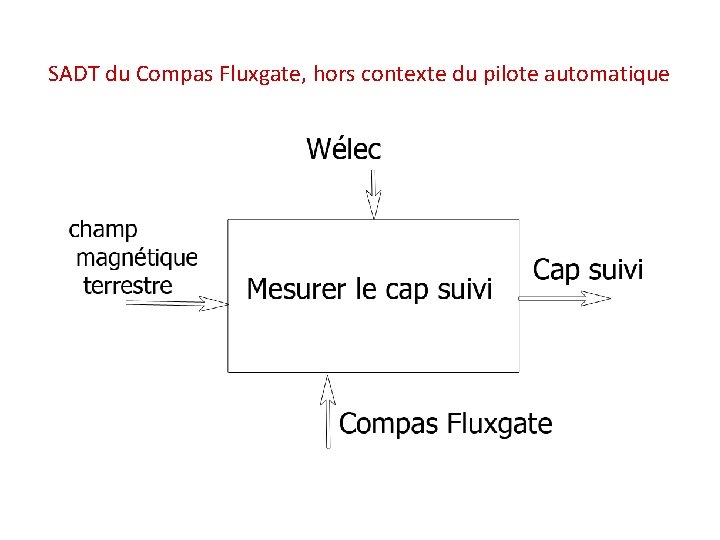 SADT du Compas Fluxgate, hors contexte du pilote automatique

Wélec

champ magnétique terrestre

Mesurer le cap suivi

Cap suivi

Compas Fluxgate